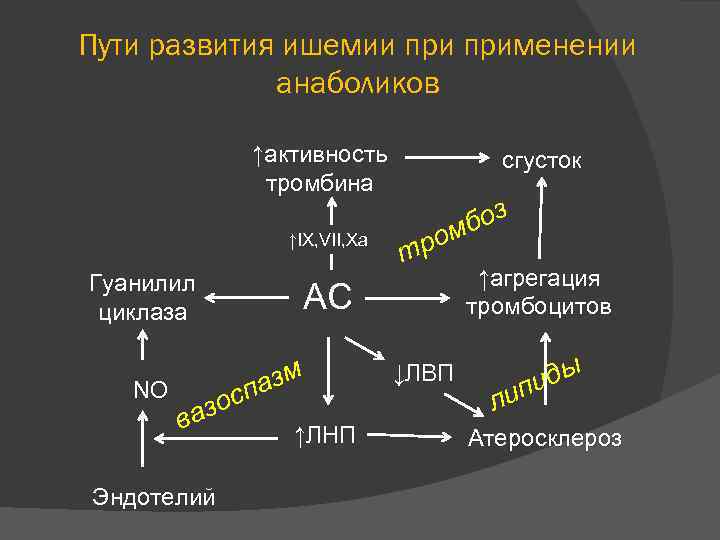 Пути развития ишемии при применении анаболиков

↑активность тромбина

сгусток

↑IX,VII,Xa

тромбоз

Гуанилил циклаза

АС

↑агрегация тромбоцитов

NO

вазоспазм

↓ЛВП

липиды

↑ЛНП

Атеросклероз

Эндотелий